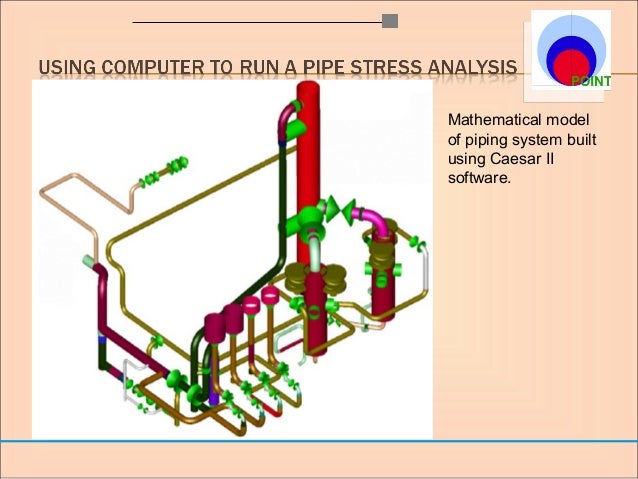 USING COMPUTER TO RUN A PIPE STRESS ANALYSIS

POINT

Mathematical model of piping system built using Caesar II software.